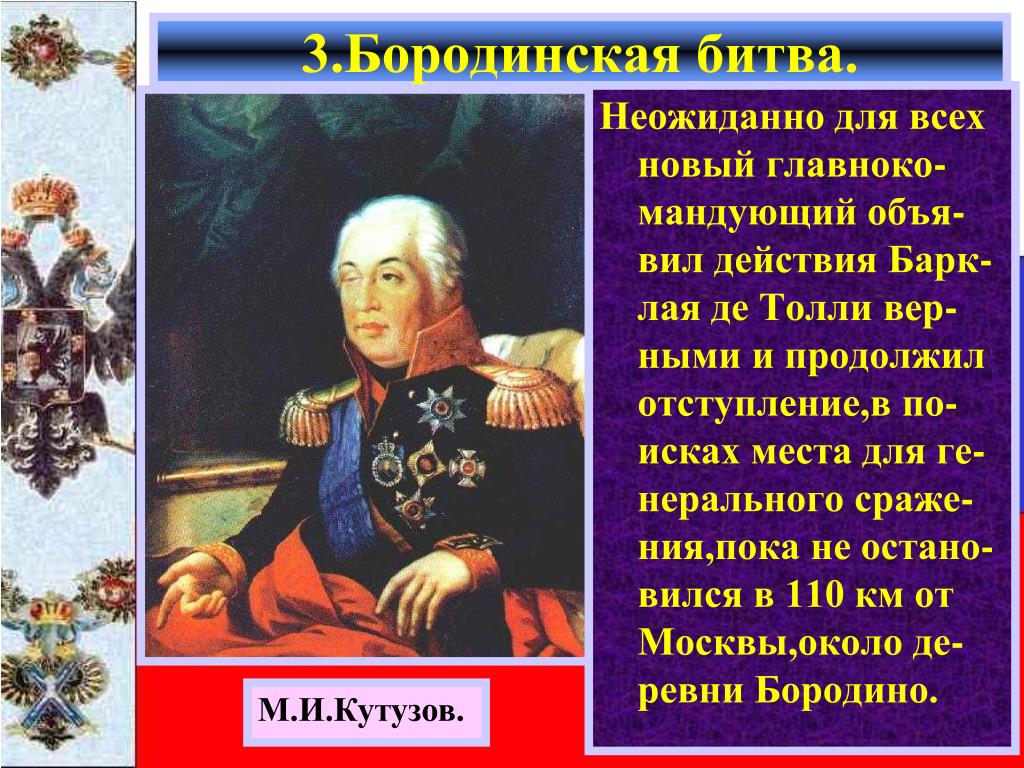 3.Бородинская битва.

Неожиданно для всех новый главнокомандующий объявил действия Барклая де Толли верными и продолжил отступление,в поисках места для генерального сражения,пока не остановился в 110 км от Москвы,около деревни Бородино.

М.И.Кутузов.